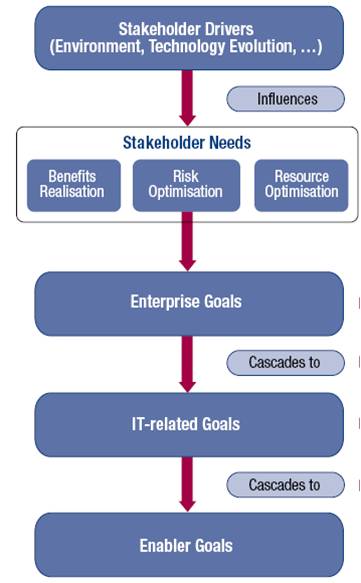 Stakeholder Drivers
(Environment, Technology Evolution, …)

Influences

Stakeholder Needs

Benefits Realisation

Risk Optimisation

Resource Optimisation

Enterprise Goals

Cascades to

IT-related Goals

Cascades to

Enabler Goals